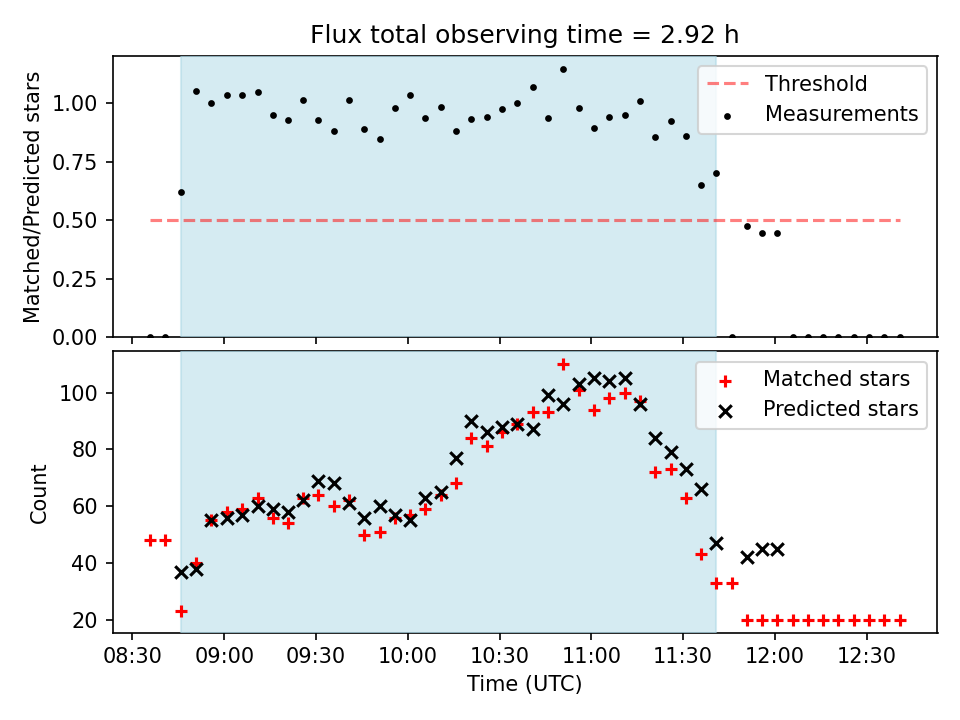 Flux total observing time = 2.92 h

Matched/Predicted stars

1.00
0.75
0.50
0.25
0.00

Threshold
Measurements

Count

100
80
60
40
20

Matched stars
Predicted stars

08:30
09:00
09:30
10:00
10:30
11:00
11:30
12:00
12:30

Time (UTC)